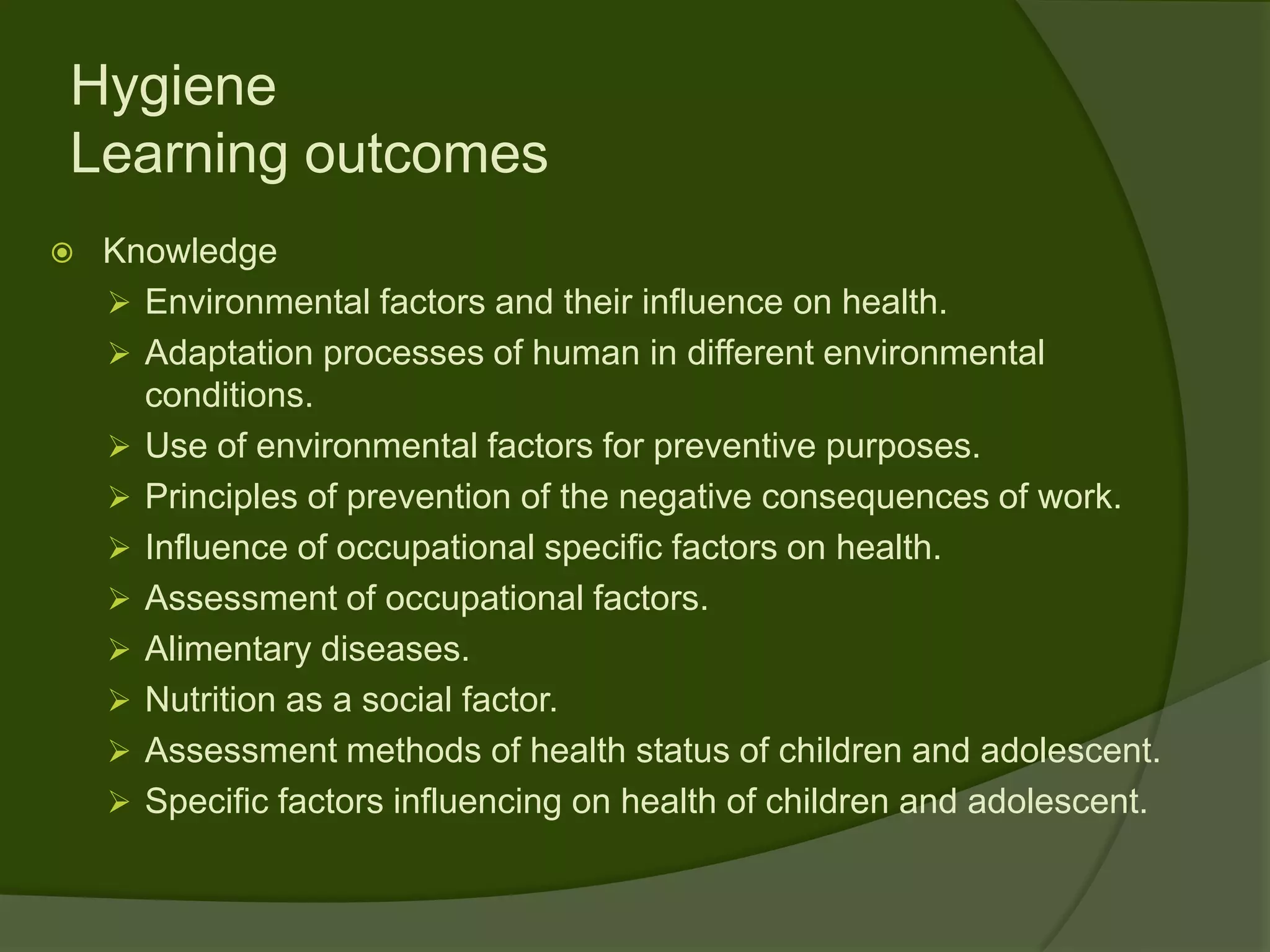 Hygiene
Learning outcomes

Knowledge

Environmental factors and their influence on health.

Adaptation processes of human in different environmental conditions.

Use of environmental factors for preventive purposes.

Principles of prevention of the negative consequences of work.

Influence of occupational specific factors on health.

Assessment of occupational factors.

Alimentary diseases.

Nutrition as a social factor.

Assessment methods of health status of children and adolescent.

Specific factors influencing on health of children and adolescent.